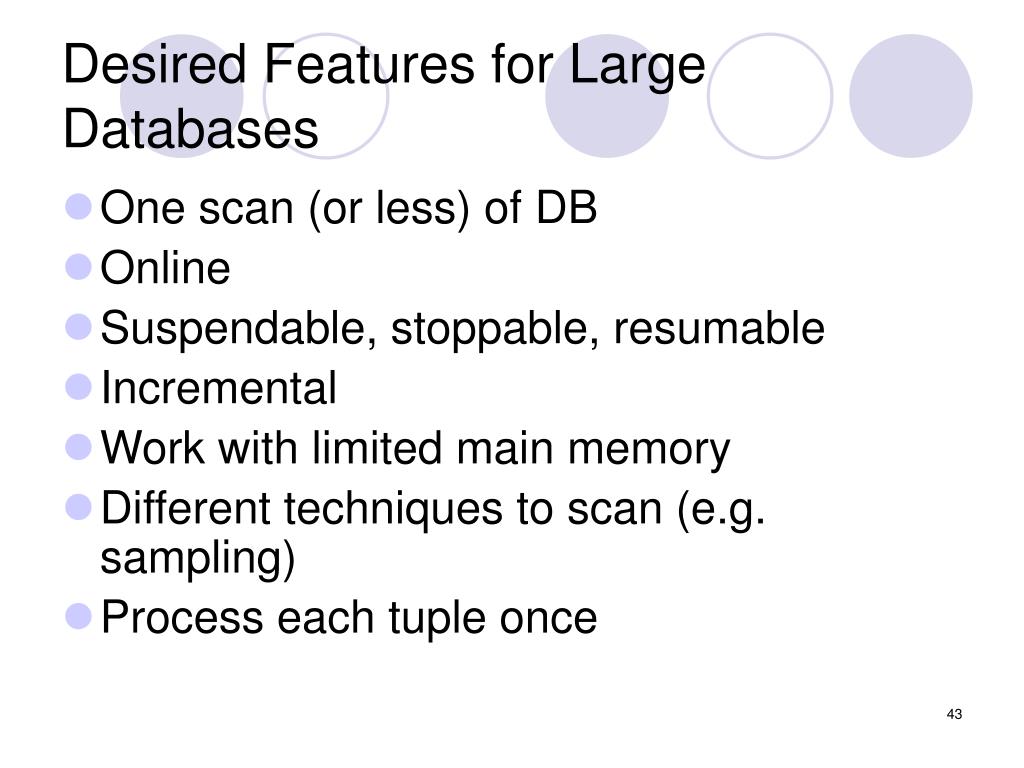 Desired Features for Large Databases

- One scan (or less) of DB
- Online
- Suspendable, stoppable, resumable
- Incremental
- Work with limited main memory
- Different techniques to scan (e.g. sampling)
- Process each tuple once

43